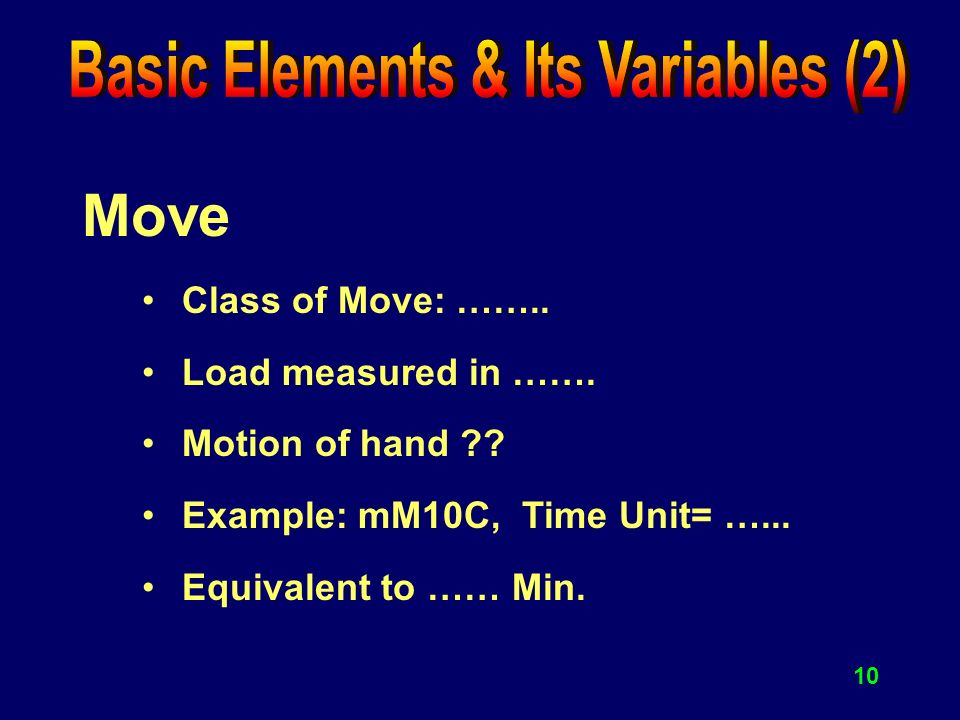 Basic Elements & Its Variables (2)

Move

• Class of Move: ……..

• Load measured in …….

• Motion of hand ??

• Example: mM10C, Time Unit= …...

• Equivalent to …… Min.

10